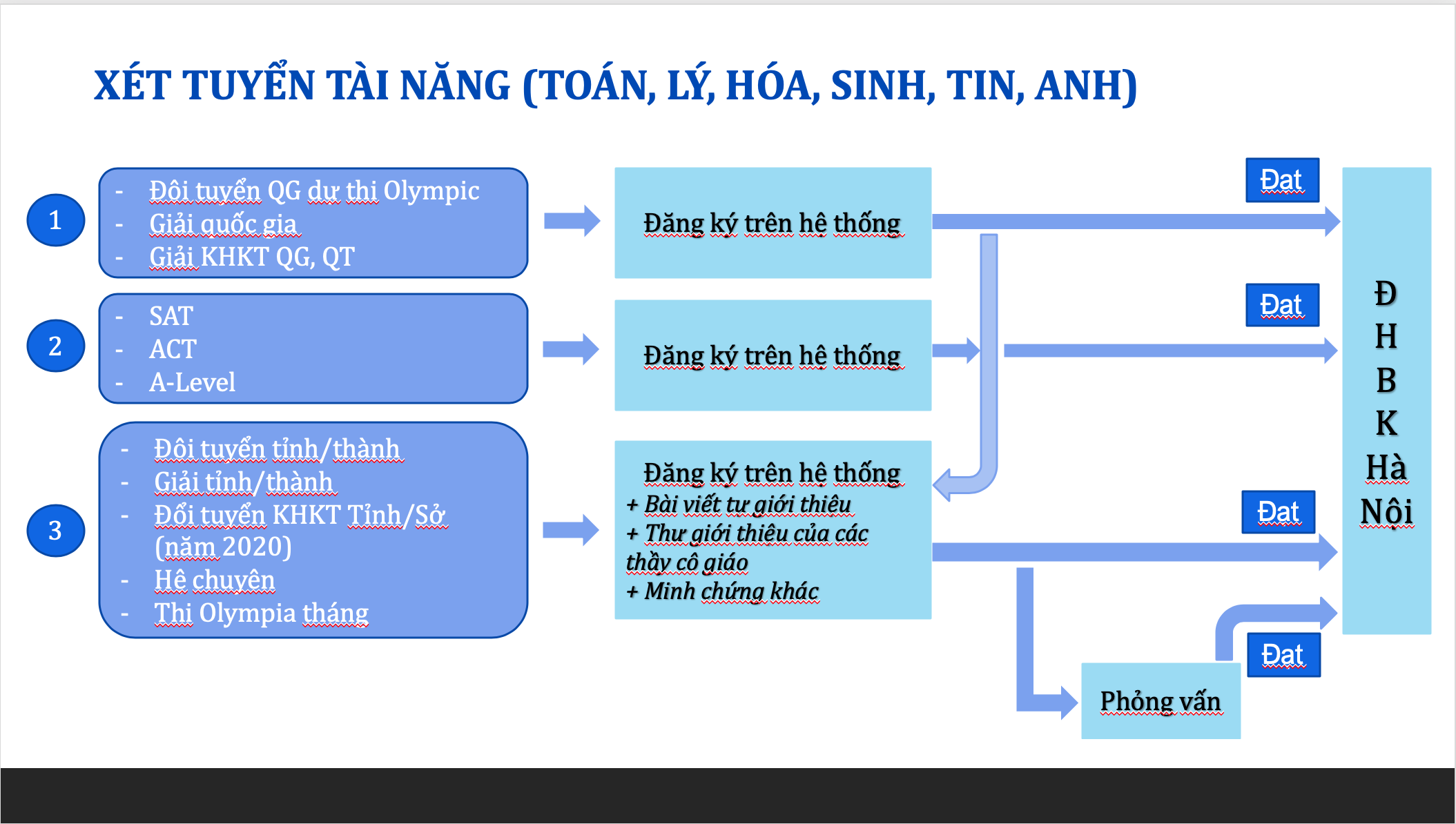 XÉT TUYỂN TÀI NĂNG (TOÁN, LÝ, HÓA, SINH, TIN, ANH)

1

- Đội tuyển QG dự thi Olympic
- Giải quốc gia
- Giải KHKT QG, QT

Đăng ký trên hệ thống

Đạt

2

- SAT
- ACT
- A-Level

Đăng ký trên hệ thống

Đạt

3

- Đội tuyển tỉnh/thành
- Giải tỉnh/thành
- Đổi tuyển KHKT Tỉnh/Sở (năm 2020)
- Hệ chuyên
- Thi Olympia tháng

Đăng ký trên hệ thống
+ Bài viết tự giới thiệu
+ Thư giới thiệu của các thầy cô giáo
+ Minh chứng khác

Đạt

Phỏng vấn

Đạt

Đ
H
B
K
Hà
Nội